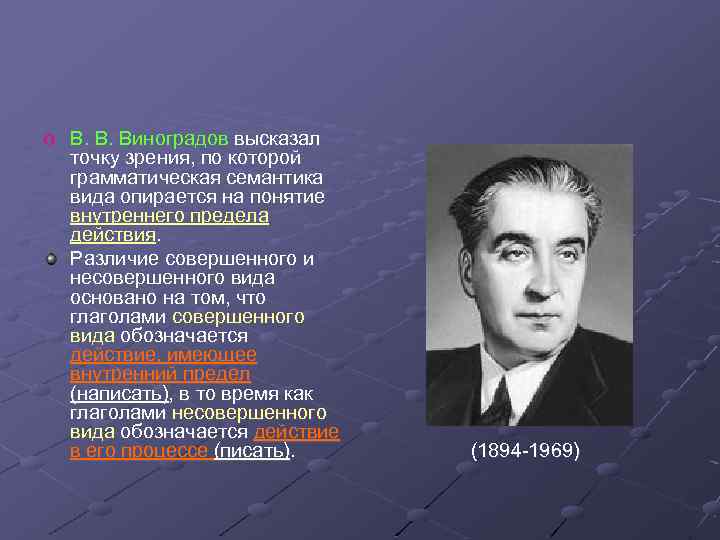 В. В. Виноградов высказал точку зрения, по которой грамматическая семантика вида опирается на понятие внутреннего предела действия.

Различие совершенного и несовершенного вида основано на том, что глаголами совершенного вида обозначается действие, имеющее внутренний предел (написать), в то время как глаголами несовершенного вида обозначается действие в его процессе (писать).

(1894-1969)